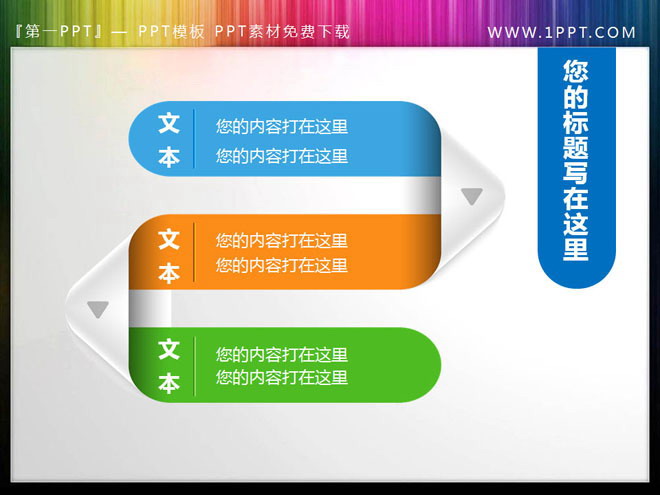 『第一PPT』— PPT模板 PPT素材免费下载

WWW.1PPT.COM

您的标题写在这里

文本

您的内容打在这里
您的内容打在这里

文本

您的内容打在这里
您的内容打在这里

文本

您的内容打在这里
您的内容打在这里